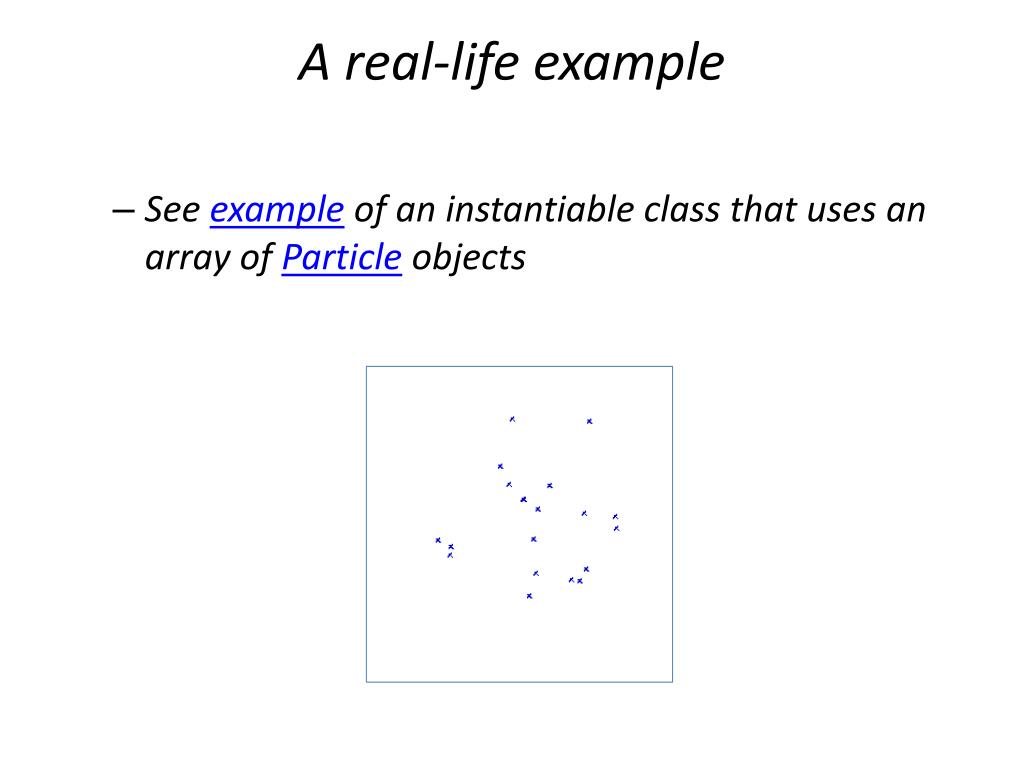 A real-life example

– See example of an instantiable class that uses an array of Particle objects